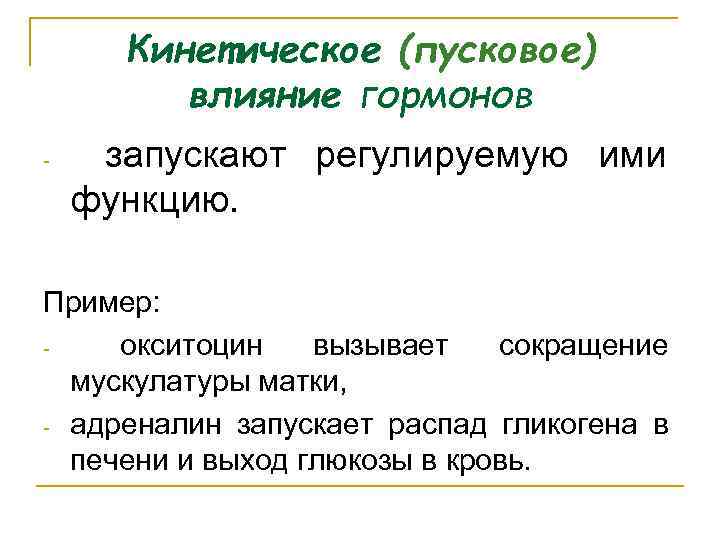 Кинетическое (пусковое) влияние гормонов

- запускают регулируемую ими функцию.

Пример:

- окситоцин вызывает сокращение мускулатуры матки,
- адреналин запускает распад гликогена в печени и выход глюкозы в кровь.